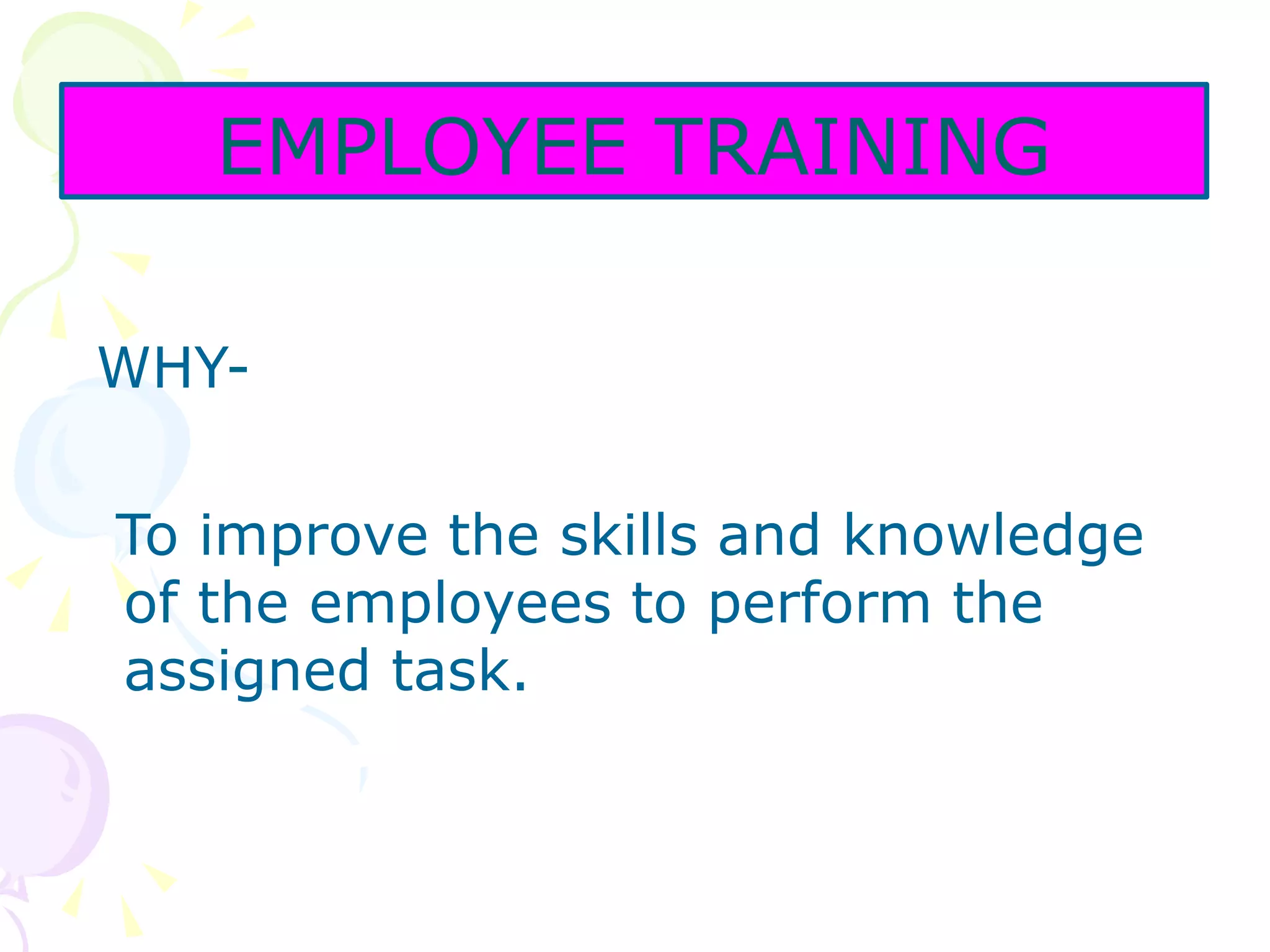 EMPLOYEE TRAINING

WHY-

To improve the skills and knowledge of the employees to perform the assigned task.